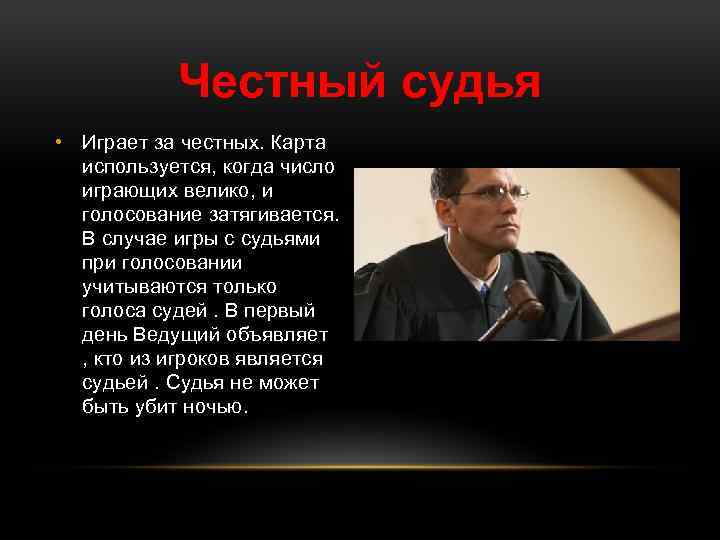 Честный судья

• Играет за честных. Карта используется, когда число играющих велико, и голосование затягивается. В случае игры с судьями при голосовании учитываются только голоса судей . В первый день Ведущий объявляет , кто из игроков является судьей . Судья не может быть убит ночью.